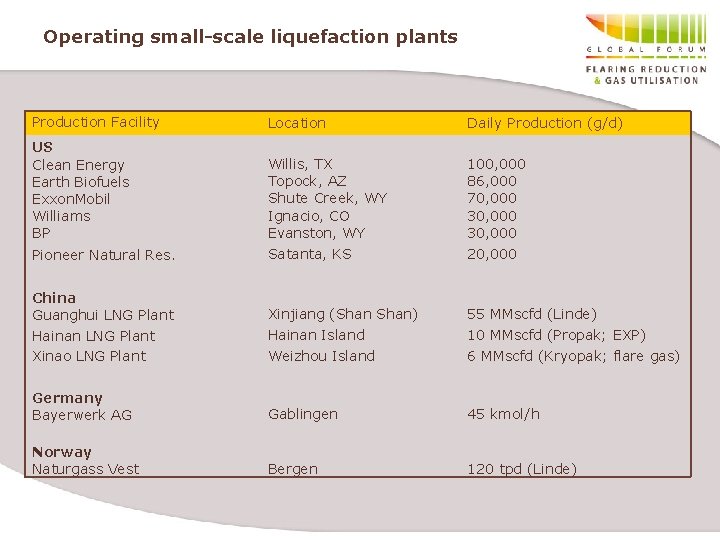 Operating small-scale liquefaction plants

GLOBAL FORUM
FLARING REDUCTION
& GAS UTILISATION

| Production Facility | Location | Daily Production (g/d) |
|---|---|---|
| **US** | | |
| Clean Energy | Willis, TX | 100,000 |
| Earth Biofuels | Topock, AZ | 86,000 |
| ExxonMobil | Shute Creek, WY | 70,000 |
| Williams | Ignacio, CO | 30,000 |
| BP | Evanston, WY | 30,000 |
| Pioneer Natural Res. | Satanta, KS | 20,000 |
| **China** | | |
| Guanghui LNG Plant | Xinjiang (Shan Shan) | 55 MMscfd (Linde) |
| Hainan LNG Plant | Hainan Island | 10 MMscfd (Propak; EXP) |
| Xinao LNG Plant | Weizhou Island | 6 MMscfd (Kryopak; flare gas) |
| **Germany** | | |
| Bayerwerk AG | Gablingen | 45 kmol/h |
| **Norway** | | |
| Naturgass Vest | Bergen | 120 tpd (Linde) |